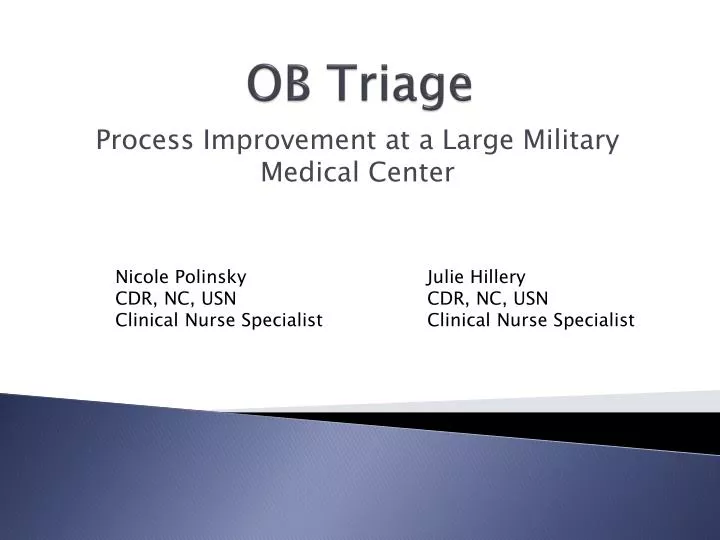 OB Triage

Process Improvement at a Large Military Medical Center

Nicole Polinsky
CDR, NC, USN
Clinical Nurse Specialist

Julie Hillery
CDR, NC, USN
Clinical Nurse Specialist